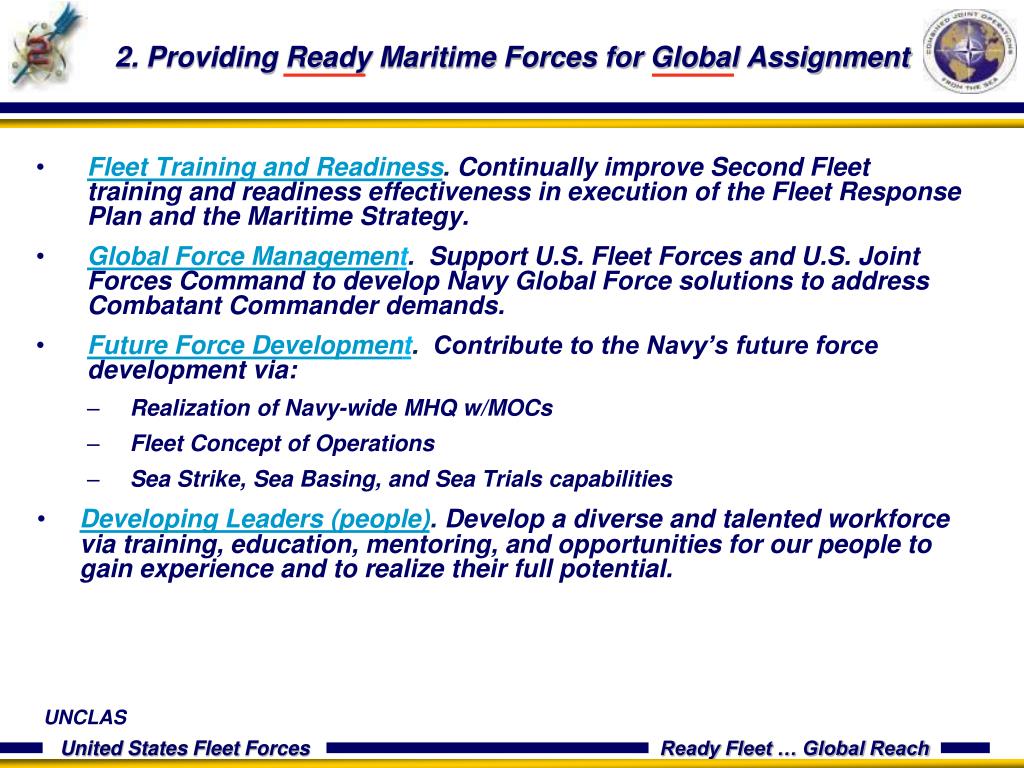 2. Providing Ready Maritime Forces for Global Assignment

COMBINED JOINT OPERATIONS FROM THE SEA

• Fleet Training and Readiness. Continually improve Second Fleet training and readiness effectiveness in execution of the Fleet Response Plan and the Maritime Strategy.

• Global Force Management. Support U.S. Fleet Forces and U.S. Joint Forces Command to develop Navy Global Force solutions to address Combatant Commander demands.

• Future Force Development. Contribute to the Navy's future force development via:

– Realization of Navy-wide MHQ w/MOCs

– Fleet Concept of Operations

– Sea Strike, Sea Basing, and Sea Trials capabilities

• Developing Leaders (people). Develop a diverse and talented workforce via training, education, mentoring, and opportunities for our people to gain experience and to realize their full potential.

UNCLAS

United States Fleet Forces

Ready Fleet … Global Reach